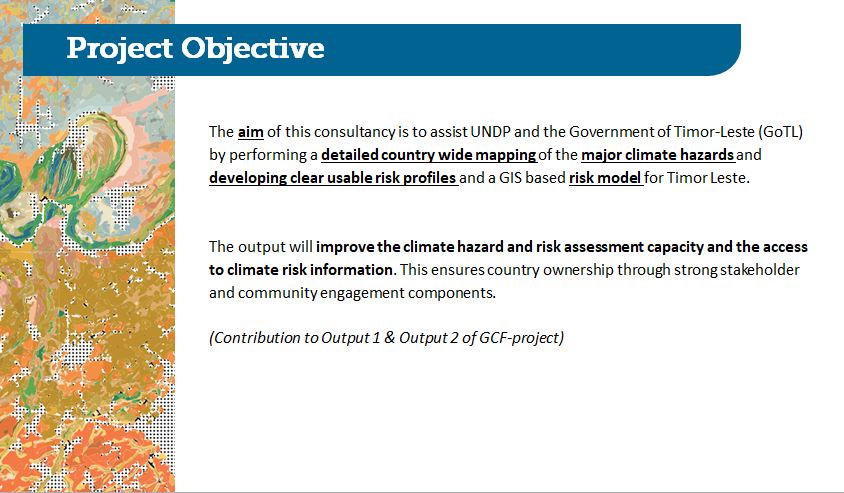 Project Objective

The aim of this consultancy is to assist UNDP and the Government of Timor-Leste (GoTL) by performing a detailed country wide mapping of the major climate hazards and developing clear usable risk profiles and a GIS based risk model for Timor Leste.

The output will improve the climate hazard and risk assessment capacity and the access to climate risk information. This ensures country ownership through strong stakeholder and community engagement components.

(Contribution to Output 1 & Output 2 of GCF-project)